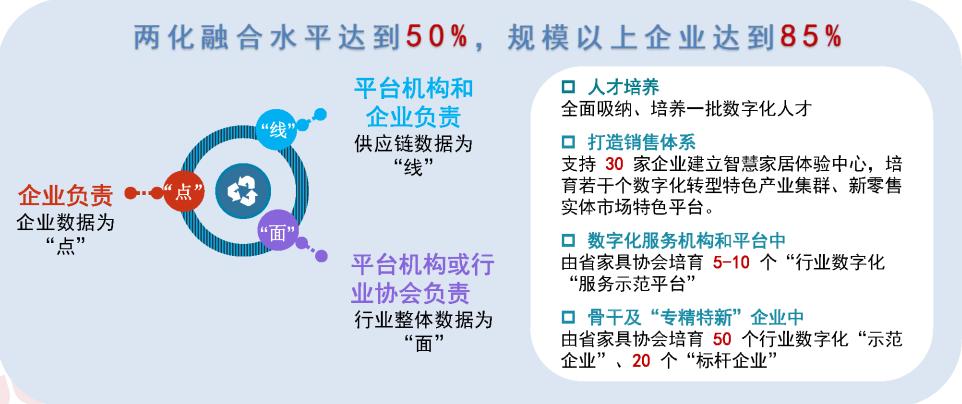 两化融合水平达到50%，规模以上企业达到85%

企业负责
企业数据为“点”

“点”

“线”

“面”

平台机构和企业负责
供应链数据为“线”

平台机构或行业协会负责
行业整体数据为“面”

□ 人才培养
全面吸纳、培养一批数字化人才

□ 打造销售体系
支持 30 家企业建立智慧家居体验中心，培育若干个数字化转型特色产业集群、新零售实体市场特色平台。

□ 数字化服务机构和平台中
由省家具协会培育 5-10 个“行业数字化“服务示范平台”

□ 骨干及“专精特新”企业中
由省家具协会培育 50 个行业数字化“示范企业”、20 个“标杆企业”